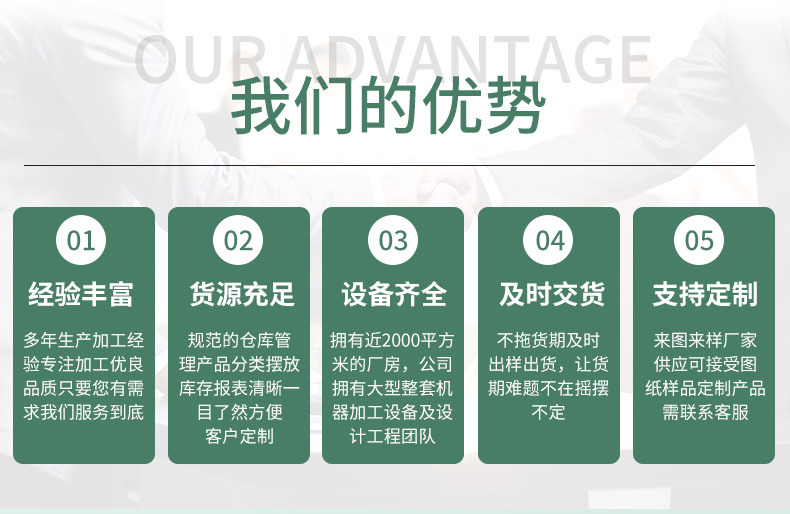 OUR ADVANTAGE
我们的优势

01
经验丰富
多年生产加工经验专注加工优良品质只要您有需求我们服务到底

02
货源充足
规范的仓库管理产品分类摆放库存报表清晰一目了然方便客户定制

03
设备齐全
拥有近2000平方米的厂房，公司拥有大型整套机器加工设备及设计工程团队

04
及时交货
不拖货期及时出样出货，让货期难题不在摇摆不定

05
支持定制
来图来样厂家供应可接受图纸样品定制产品需联系客服